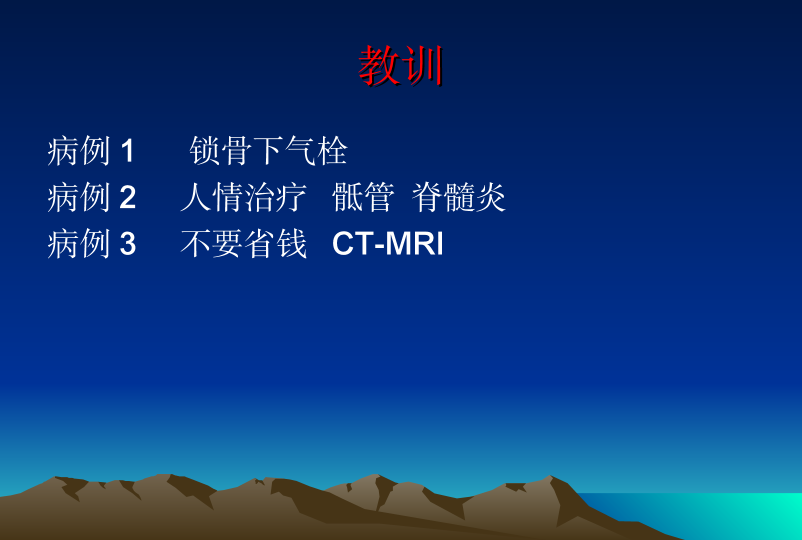 教训

病例 1　锁骨下气栓
病例 2　人情治疗　骶管　脊髓炎
病例 3　不要省钱　CT-MRI